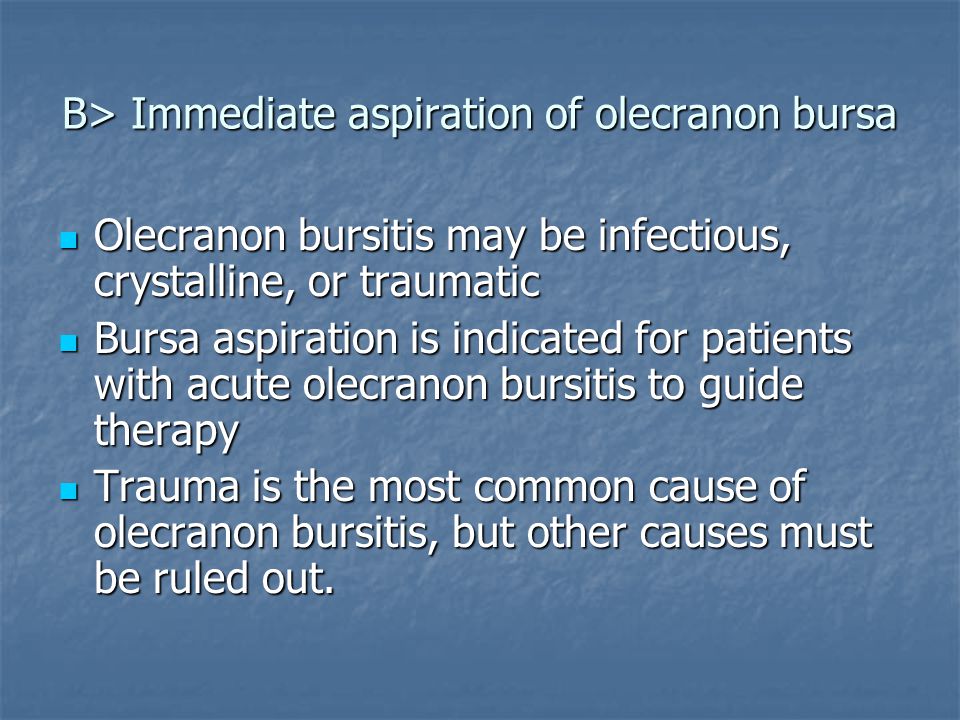 B> Immediate aspiration of olecranon bursa

- Olecranon bursitis may be infectious, crystalline, or traumatic
- Bursa aspiration is indicated for patients with acute olecranon bursitis to guide therapy
- Trauma is the most common cause of olecranon bursitis, but other causes must be ruled out.